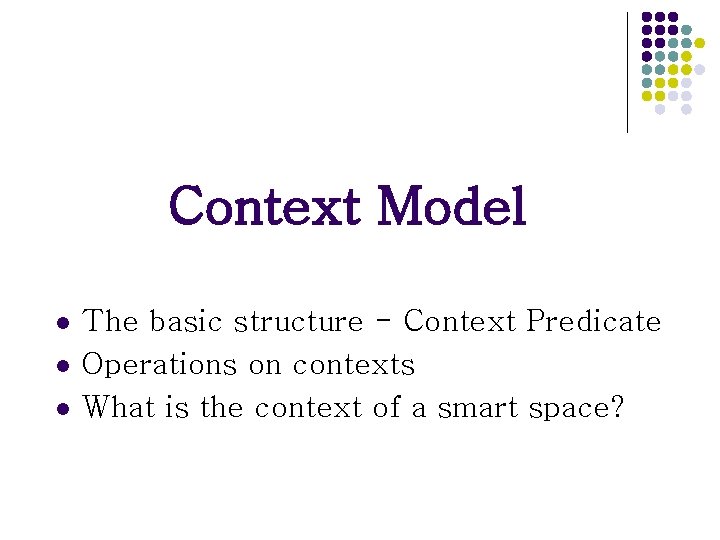 Context Model

- The basic structure – Context Predicate
- Operations on contexts
- What is the context of a smart space?